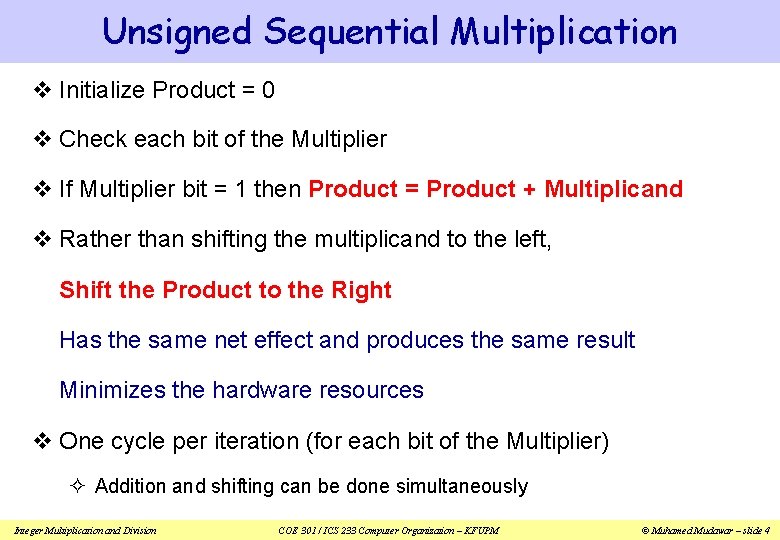 Unsigned Sequential Multiplication

❖ Initialize Product = 0

❖ Check each bit of the Multiplier

❖ If Multiplier bit = 1 then Product = Product + Multiplicand

❖ Rather than shifting the multiplicand to the left,

Shift the Product to the Right

Has the same net effect and produces the same result

Minimizes the hardware resources

❖ One cycle per iteration (for each bit of the Multiplier)

✧ Addition and shifting can be done simultaneously

Integer Multiplication and Division

COE 301 / ICS 233 Computer Organization – KFUPM

© Muhamed Mudawar – slide 4